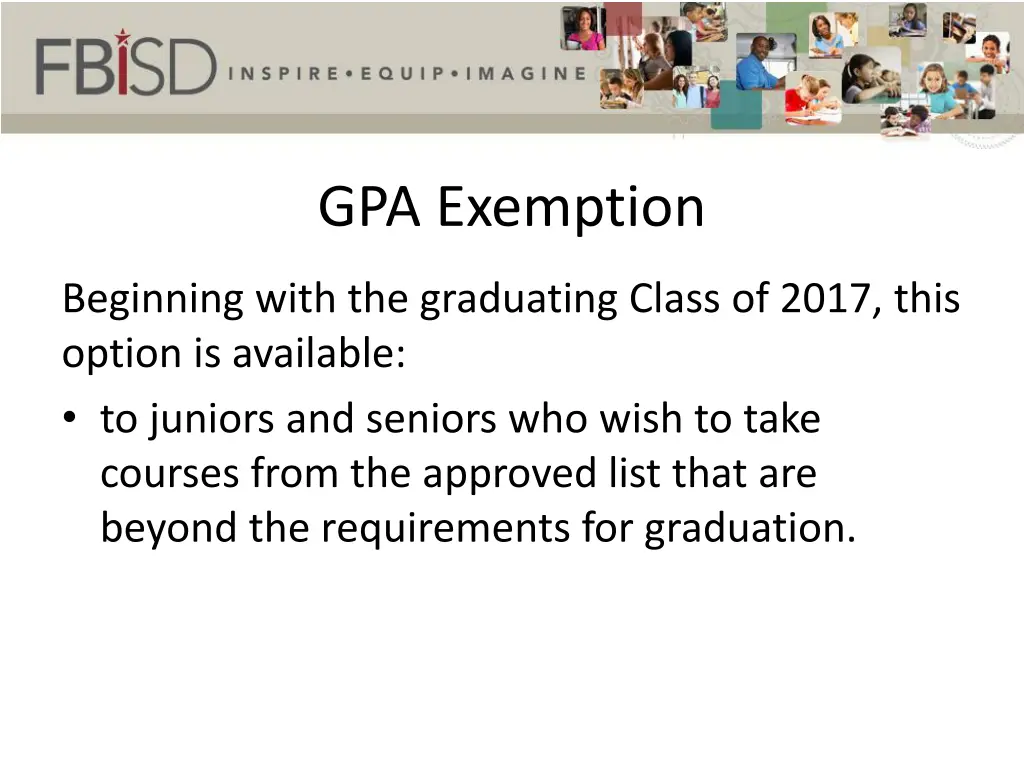 FBISD INSPIRE • EQUIP • IMAGINE

GPA Exemption

Beginning with the graduating Class of 2017, this option is available:

• to juniors and seniors who wish to take courses from the approved list that are beyond the requirements for graduation.